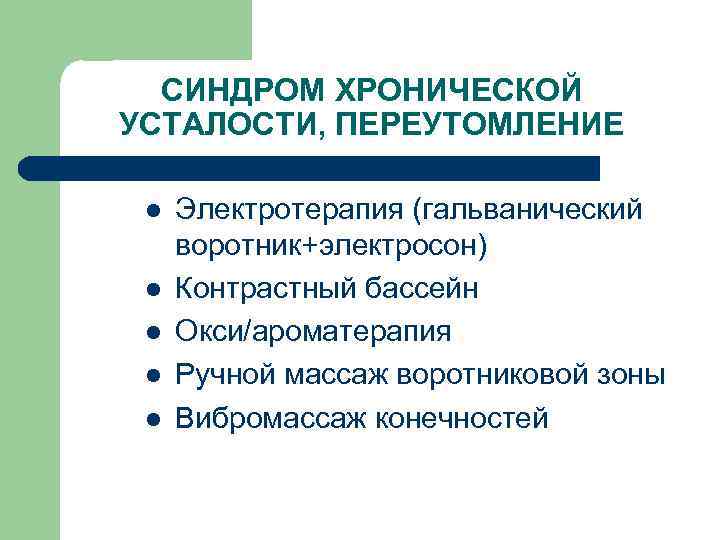 СИНДРОМ ХРОНИЧЕСКОЙ УСТАЛОСТИ, ПЕРЕУТОМЛЕНИЕ

- Электротерапия (гальванический воротник+электросон)
- Контрастный бассейн
- Окси/ароматерапия
- Ручной массаж воротниковой зоны
- Вибромассаж конечностей